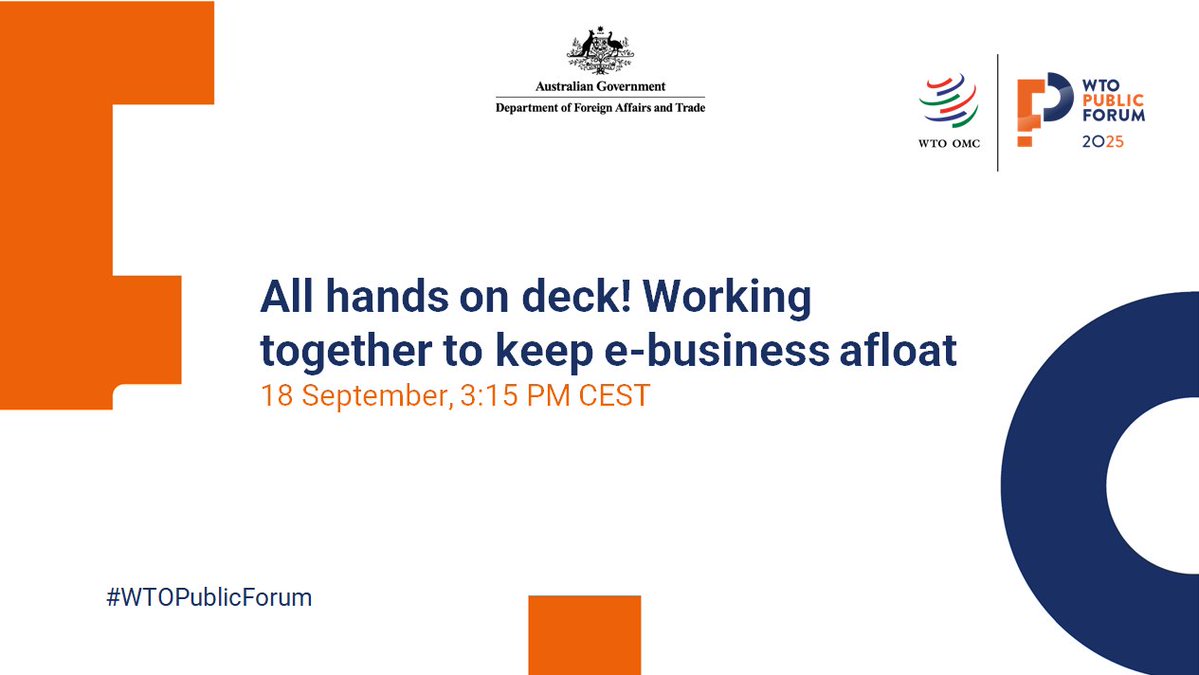 Australian Government
Department of Foreign Affairs and Trade

WTO OMC

WTO PUBLIC FORUM 2025

All hands on deck! Working together to keep e-business afloat
18 September, 3:15 PM CEST

#WTOPublicForum